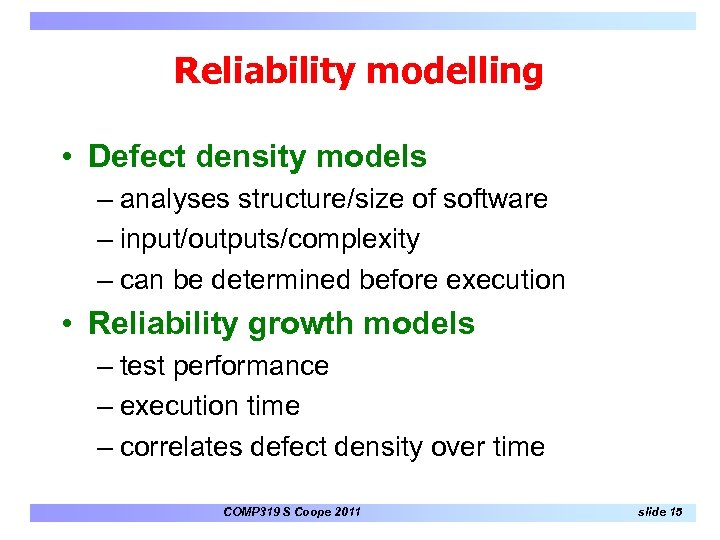 Reliability modelling

• Defect density models
– analyses structure/size of software
– input/outputs/complexity
– can be determined before execution

• Reliability growth models
– test performance
– execution time
– correlates defect density over time

COMP319 S Coope 2011

slide 15